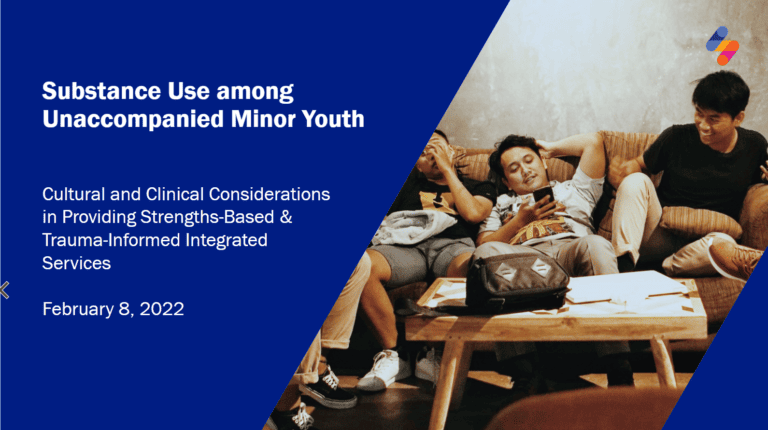 Substance Use among Unaccompanied Minor Youth

Cultural and Clinical Considerations in Providing Strengths-Based & Trauma-Informed Integrated Services

February 8, 2022